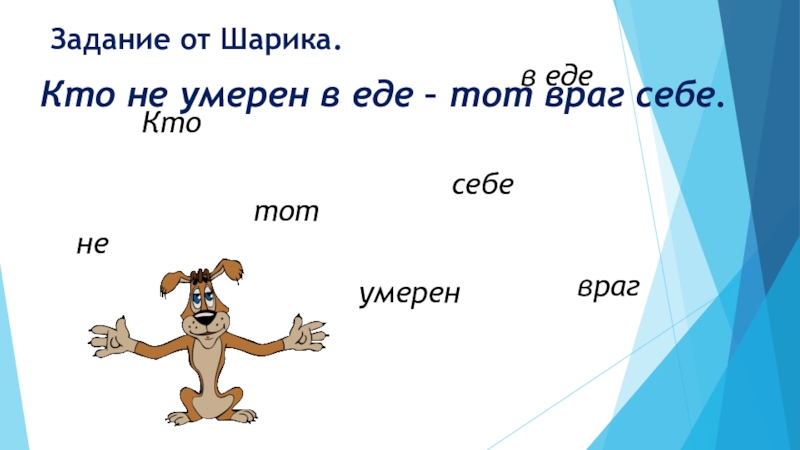 Задание от Шарика.

в еде

Кто не умерен в еде – тот враг себе.

Кто

себе

тот

не

умерен

враг